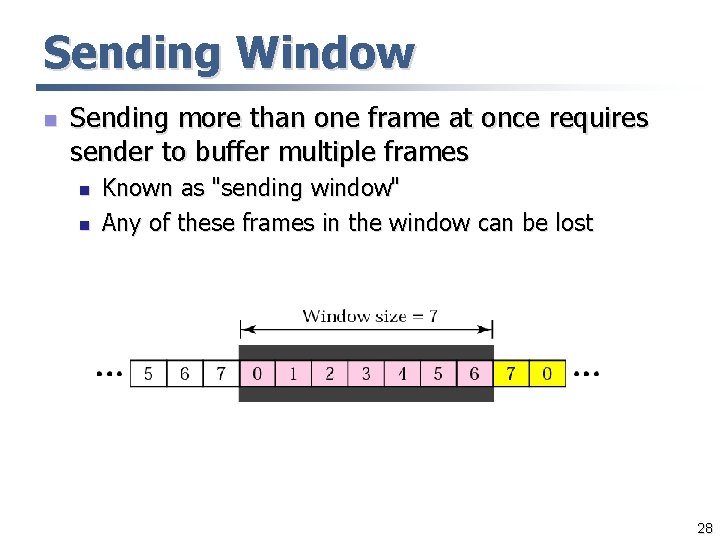 Sending Window

Sending more than one frame at once requires sender to buffer multiple frames

Known as "sending window"

Any of these frames in the window can be lost

Window size = 7

… 5 6 7 0 1 2 3 4 5 6 7 0 …

28